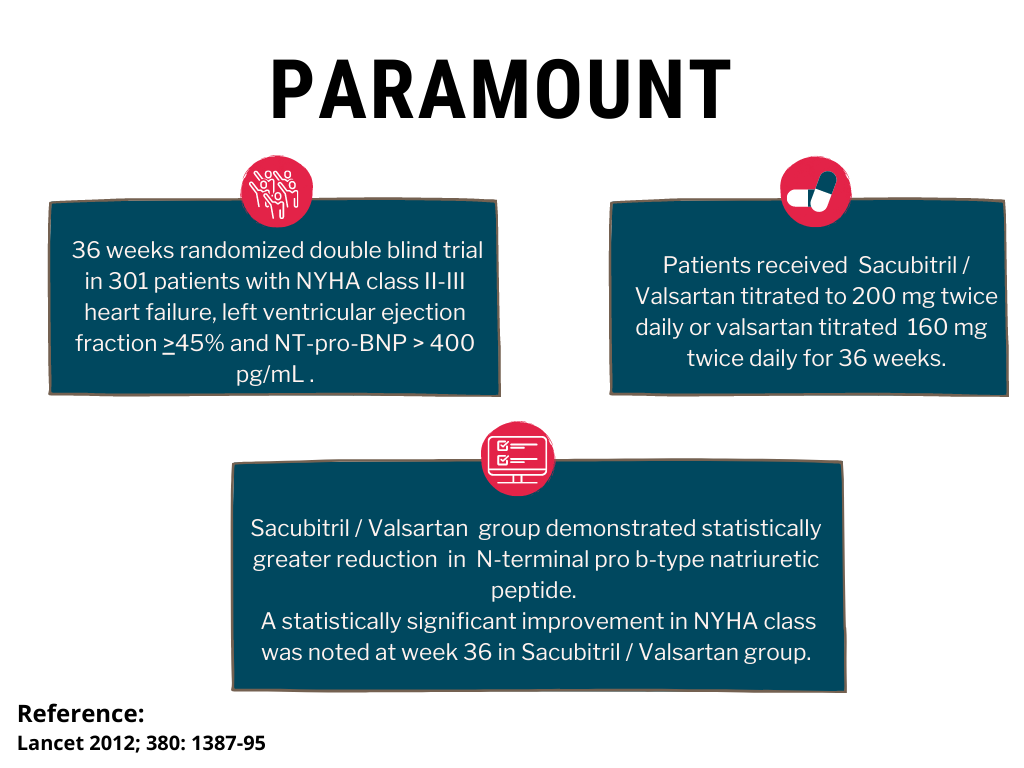 PARAMOUNT

36 weeks randomized double blind trial in 301 patients with NYHA class II-III heart failure, left ventricular ejection fraction $\geq$45% and NT-pro-BNP > 400 pg/mL .

Patients received Sacubitril / Valsartan titrated to 200 mg twice daily or valsartan titrated 160 mg twice daily for 36 weeks.

Sacubitril / Valsartan group demonstrated statistically greater reduction in N-terminal pro b-type natriuretic peptide.
A statistically significant improvement in NYHA class was noted at week 36 in Sacubitril / Valsartan group.

Reference:
Lancet 2012; 380: 1387-95